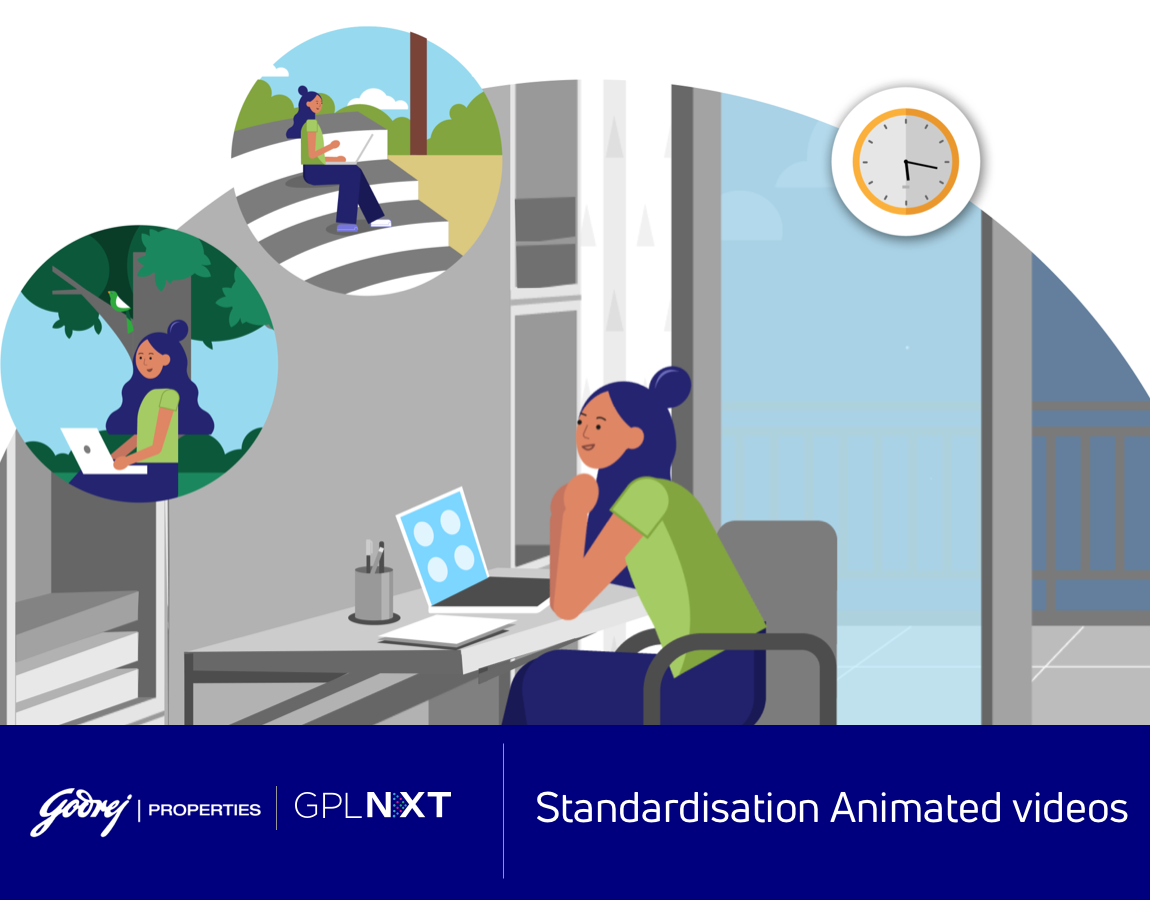 Godrej | PROPERTIES | GPLNXT

Standardisation Animated videos